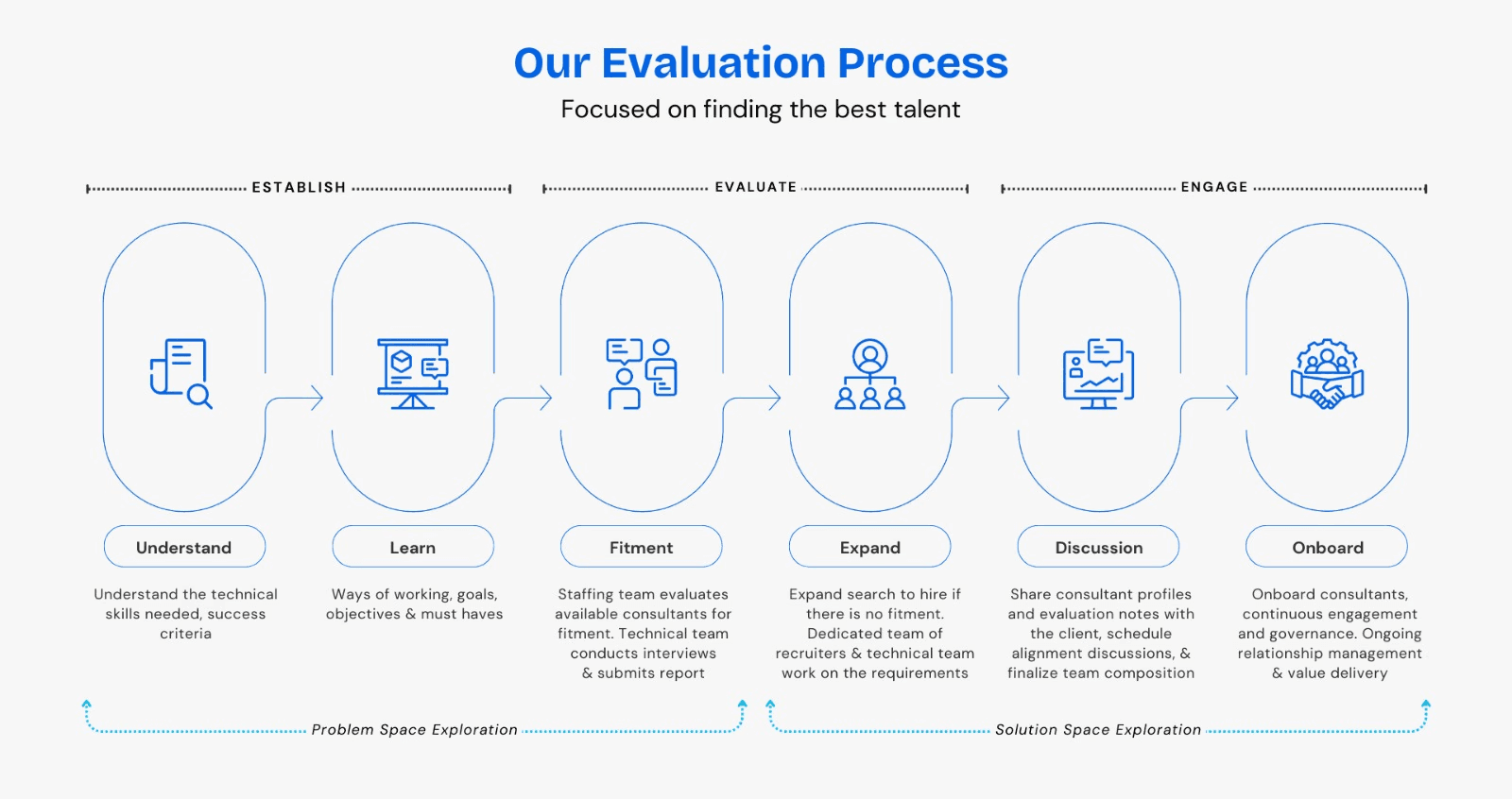 Our Evaluation Process
Focused on finding the best talent

ESTABLISH

EVALUATE

ENGAGE

Understand
Understand the technical skills needed, success criteria

Learn
Ways of working, goals, objectives & must haves

Fitment
Staffing team evaluates available consultants for fitment. Technical team conducts interviews & submits report

Expand
Expand search to hire if there is no fitment. Dedicated team of recruiters & technical team work on the requirements

Discussion
Share consultant profiles and evaluation notes with the client, schedule alignment discussions, & finalize team composition

Onboard
Onboard consultants, continuous engagement and governance. Ongoing relationship management & value delivery

Problem Space Exploration

Solution Space Exploration